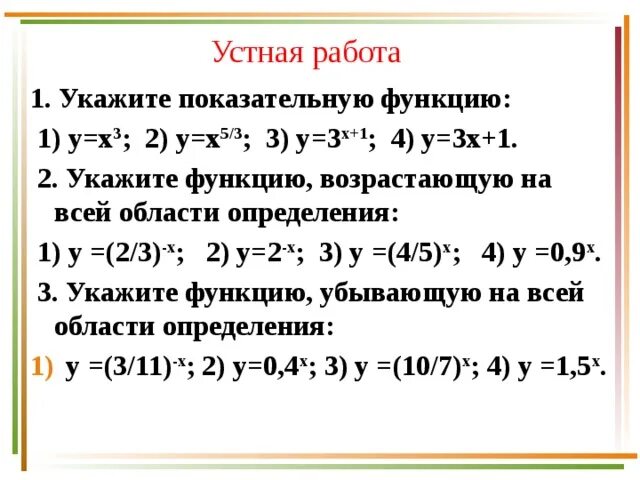 Устная работа

1. Укажите показательную функцию:

1) $y=x^3$; 2) $y=x^{5/3}$; 3) $y=3^{x+1}$; 4) $y=3x+1$.

2. Укажите функцию, возрастающую на всей области определения:

1) $y=(2/3)^{-x}$; 2) $y=2^{-x}$; 3) $y=(4/5)^x$; 4) $y=0,9^x$.

3. Укажите функцию, убывающую на всей области определения:

1) $y=(3/11)^{-x}$; 2) $y=0,4^x$; 3) $y=(10/7)^x$; 4) $y=1,5^x$.